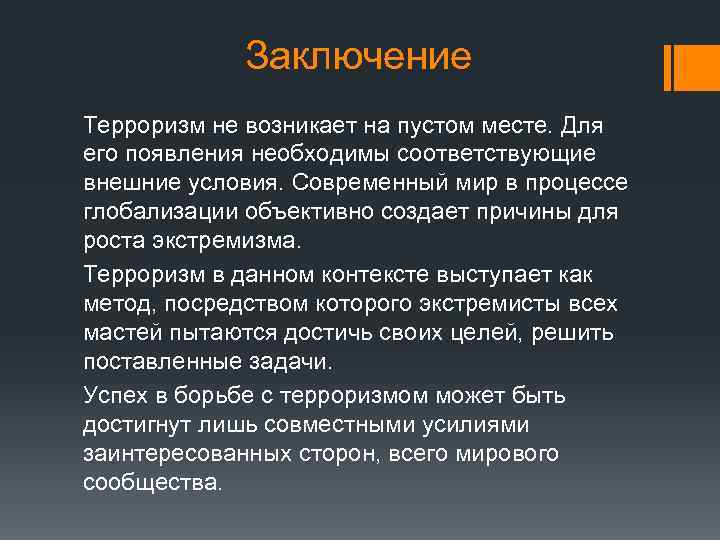 Заключение

Терроризм не возникает на пустом месте. Для его появления необходимы соответствующие внешние условия. Современный мир в процессе глобализации объективно создает причины для роста экстремизма.

Терроризм в данном контексте выступает как метод, посредством которого экстремисты всех мастей пытаются достичь своих целей, решить поставленные задачи.

Успех в борьбе с терроризмом может быть достигнут лишь совместными усилиями заинтересованных сторон, всего мирового сообщества.